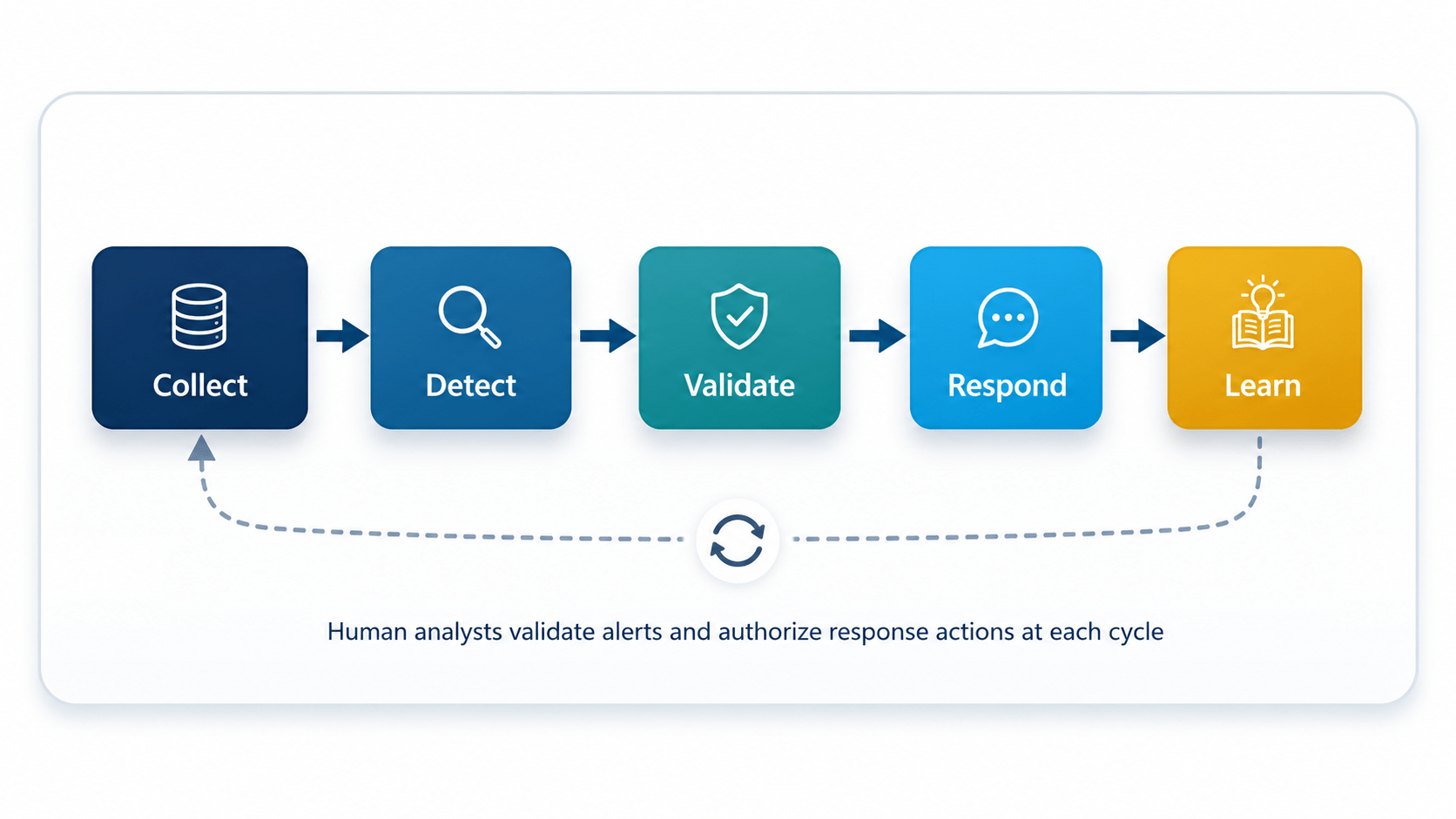 Collect

Detect

Validate

Respond

Learn

Human analysts validate alerts and authorize response actions at each cycle